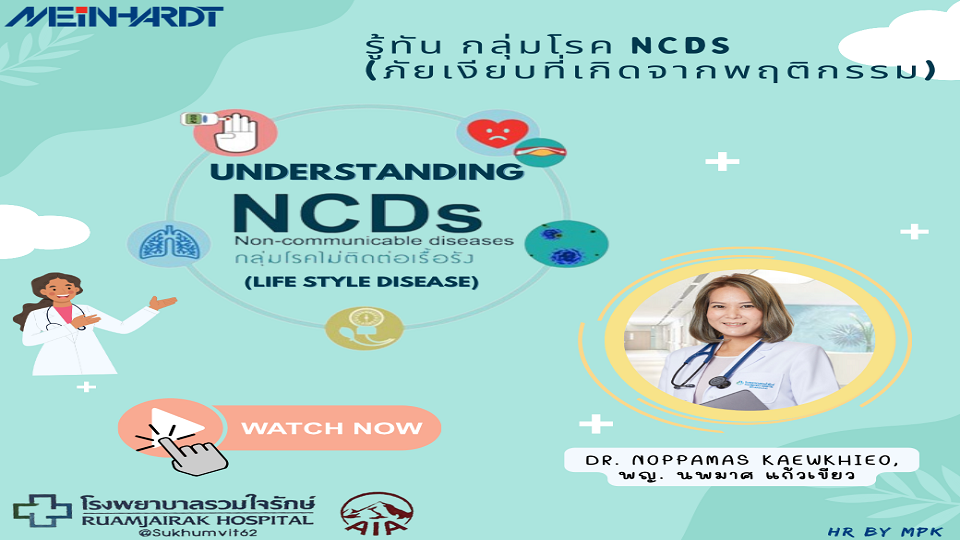 MEINHARDT

รู้ทัน กลุ่มโรค NCDS
(ภัยเงียบที่เกิดจากพฤติกรรม)

UNDERSTANDING
NCDs
Non-communicable diseases
กลุ่มโรคไม่ติดต่อเรื้อรัง
(LIFE STYLE DISEASE)

WATCH NOW

DR. NOPPAMAS KAEWKHIEO,
พญ. นพมาศ แก้วเขียว

โรงพยาบาลรวมใจรักษ์
RUAMJAIRAK HOSPITAL
@Sukhumvit62

AIA

HR BY MPK